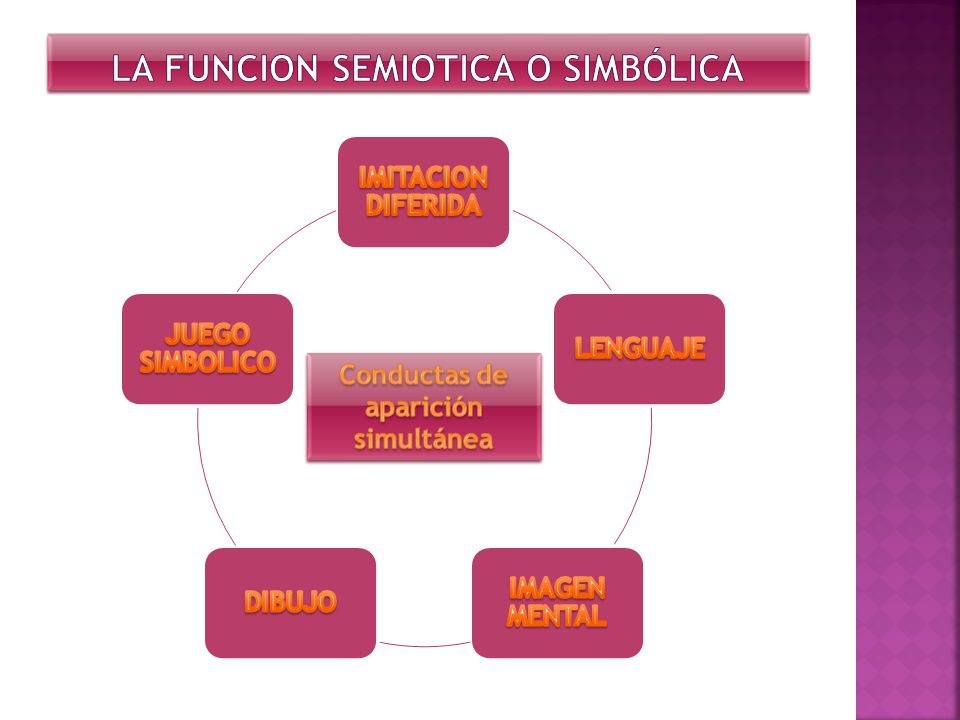 LA FUNCION SEMIOTICA O SIMBÓLICA

IMITACION DIFERIDA

LENGUAJE

IMAGEN MENTAL

DIBUJO

JUEGO SIMBOLICO

Conductas de aparición simultánea